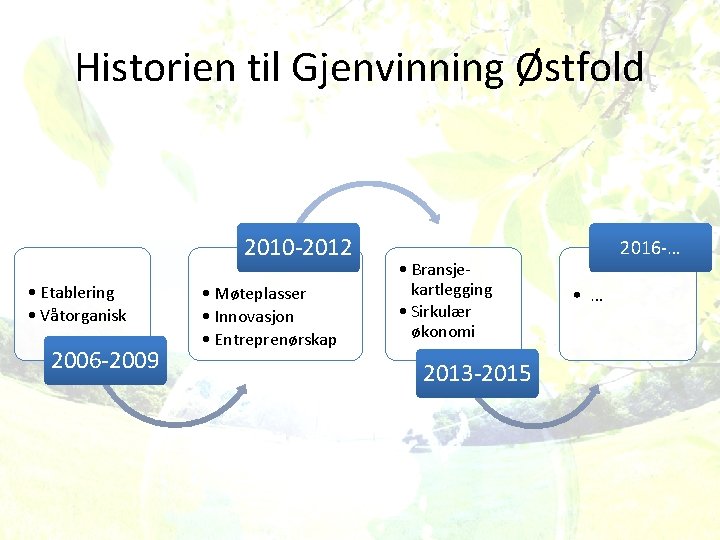 Historien til Gjenvinning Østfold

• Etablering
• Våtorganisk

2006-2009

2010-2012

• Møteplasser
• Innovasjon
• Entreprenørskap

• Bransjekartlegging
• Sirkulær økonomi

2013-2015

2016-...

• ...